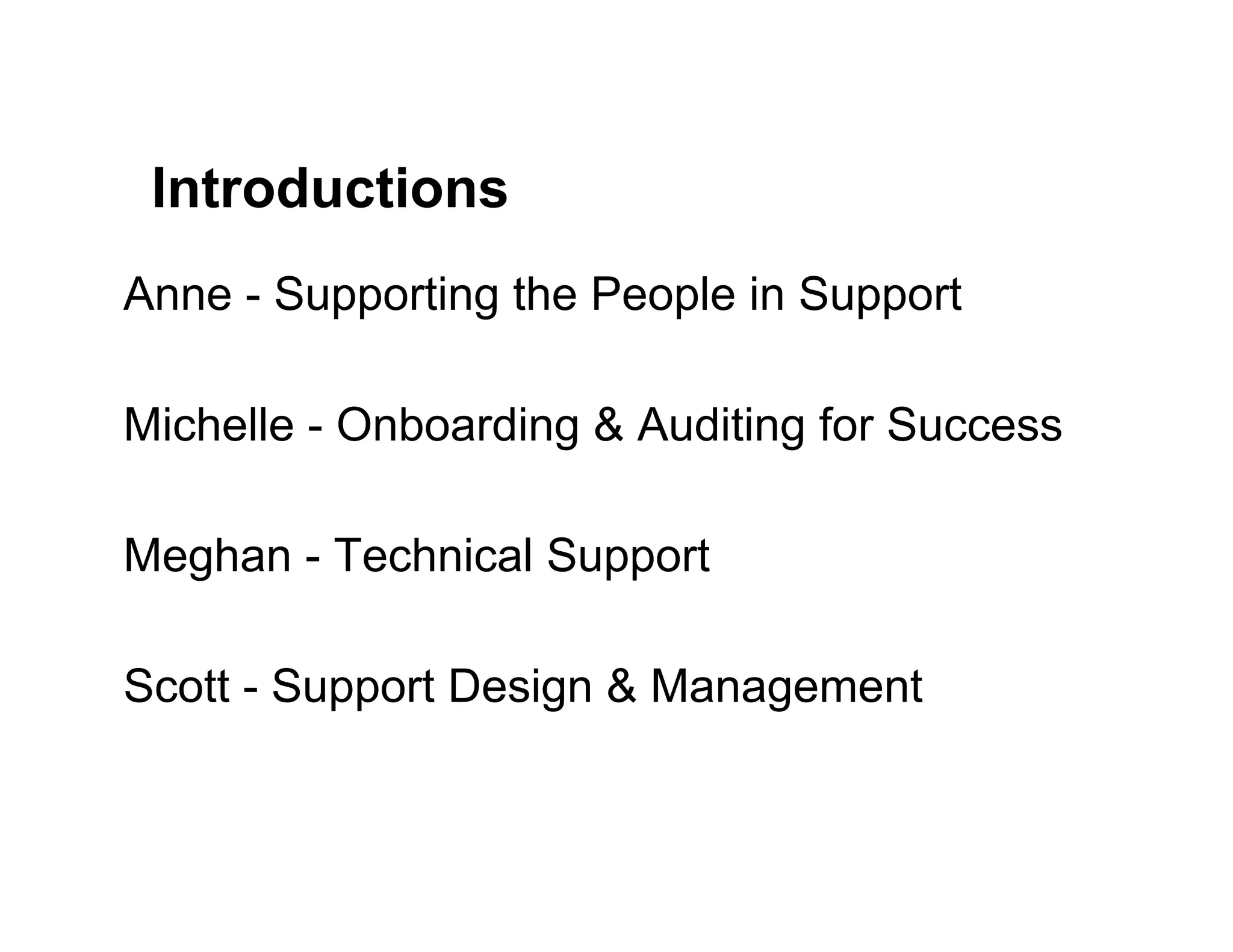 Introductions

Anne - Supporting the People in Support

Michelle - Onboarding & Auditing for Success

Meghan - Technical Support

Scott - Support Design & Management